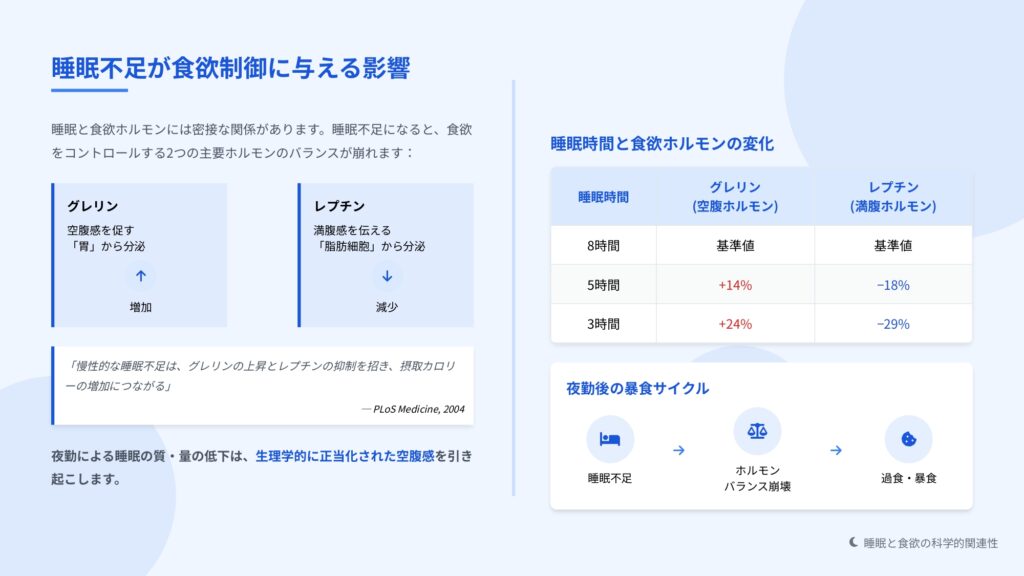 睡眠不足が食欲制御に与える影響

睡眠と食欲ホルモンには密接な関係があります。睡眠不足になると、食欲をコントロールする2つの主要ホルモンのバランスが崩れます：

グレリン
空腹感を促す
「胃」から分泌
↑
増加

レプチン
満腹感を伝える
「脂肪細胞」から分泌
↓
減少

「慢性的な睡眠不足は、グレリンの上昇とレプチンの抑制を招き、摂取カロリーの増加につながる」
— PLoS Medicine, 2004

夜勤による睡眠の質・量の低下は、生理学的に正当化された空腹感を引き起こします。

睡眠時間と食欲ホルモンの変化

| 睡眠時間 | グレリン (空腹ホルモン) | レプチン (満腹ホルモン) |
|---|---|---|
| 8時間 | 基準値 | 基準値 |
| 5時間 | +14% | −18% |
| 3時間 | +24% | −29% |

夜勤後の暴食サイクル

睡眠不足 → ホルモン バランス崩壊 → 過食・暴食

睡眠と食欲の科学的関連性